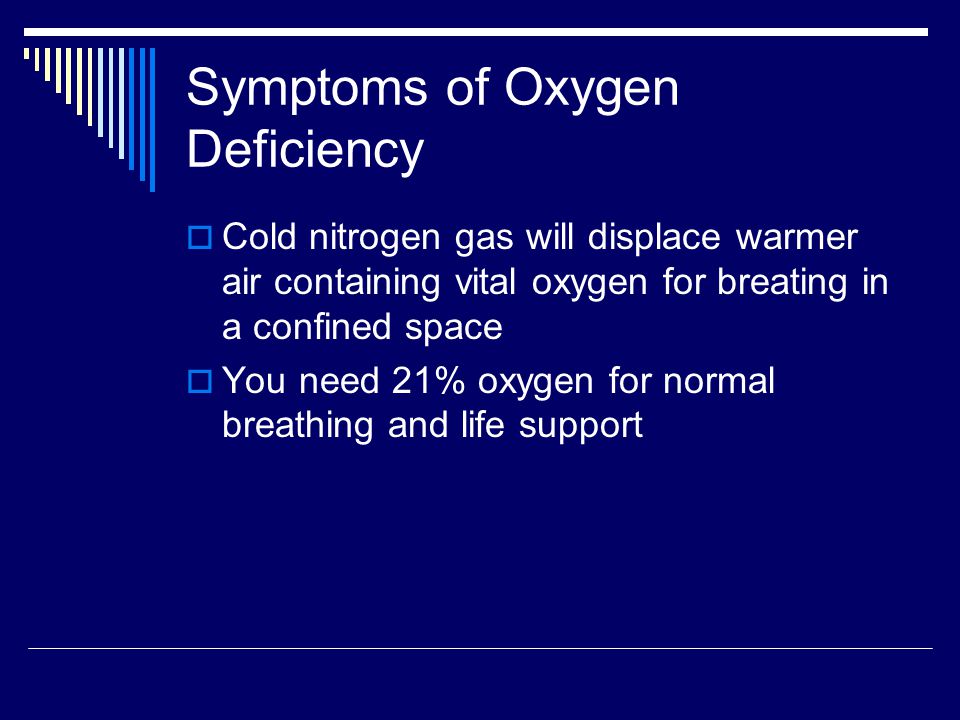 Symptoms of Oxygen Deficiency

Cold nitrogen gas will displace warmer air containing vital oxygen for breating in a confined space

You need 21% oxygen for normal breathing and life support